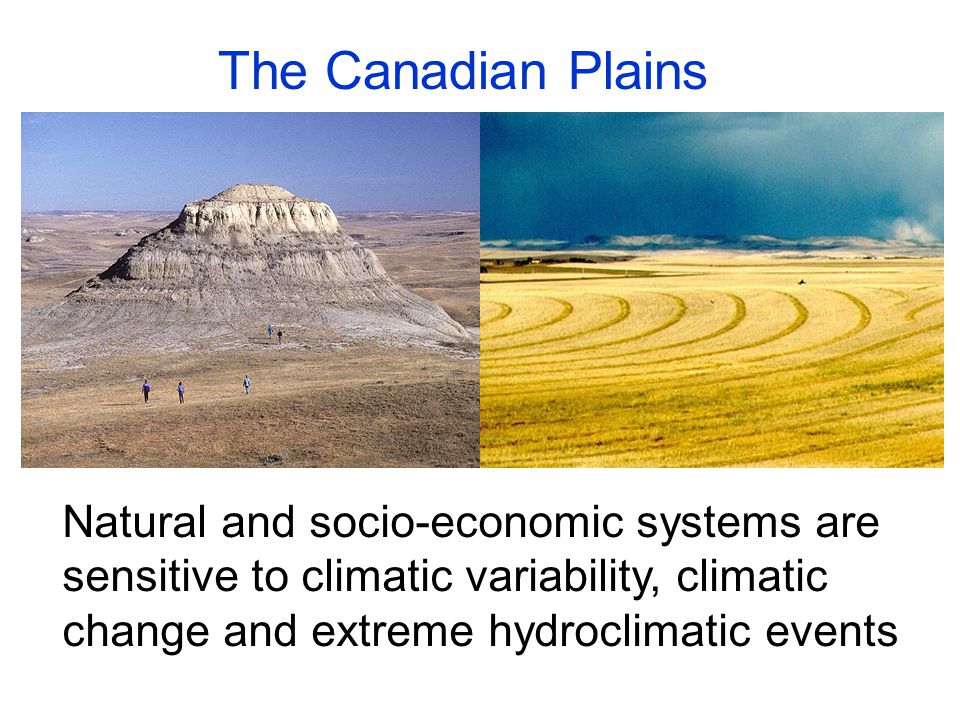 The Canadian Plains

Natural and socio-economic systems are sensitive to climatic variability, climatic change and extreme hydroclimatic events